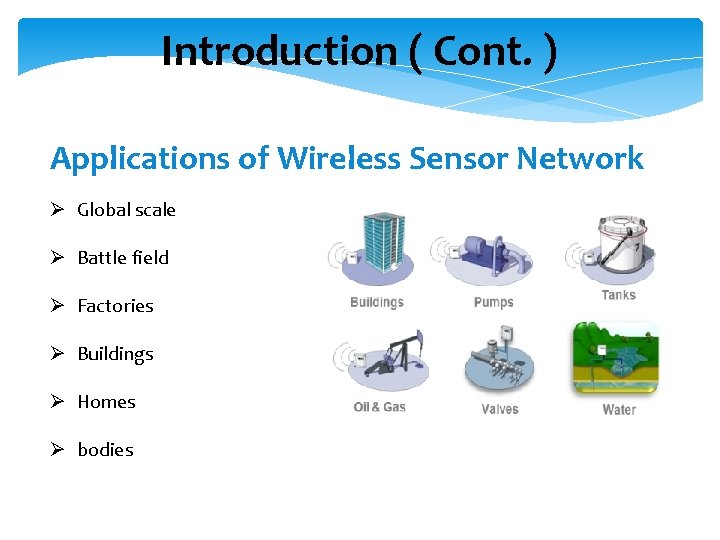 Introduction ( Cont. )

Applications of Wireless Sensor Network

➢ Global scale

➢ Battle field

➢ Factories

➢ Buildings

➢ Homes

➢ bodies

Buildings
Pumps
Tanks
Oil & Gas
Valves
Water